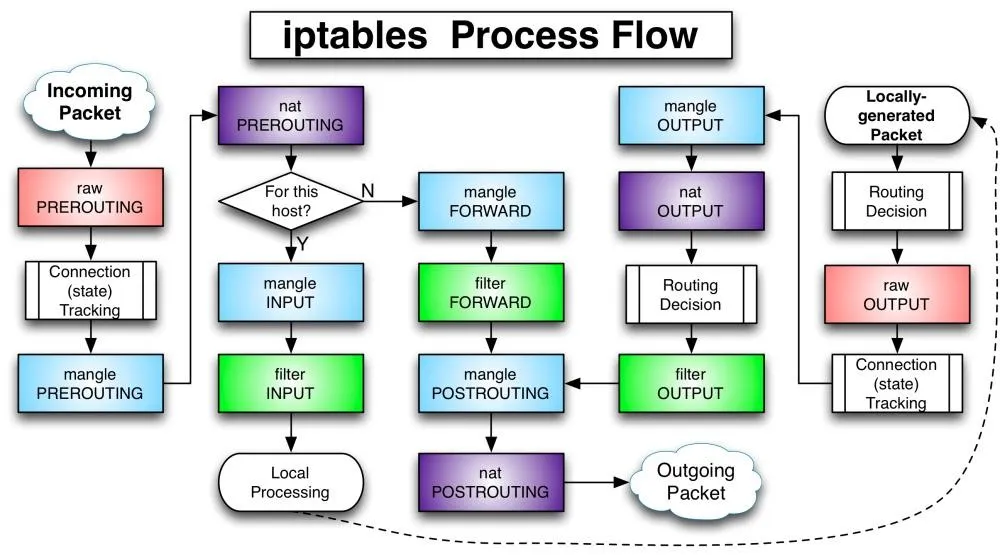 iptables Process Flow

Incoming Packet

raw PREROUTING

Connection (state) Tracking

mangle PREROUTING

nat PREROUTING

For this host?

N

Y

mangle INPUT

filter INPUT

Local Processing

mangle FORWARD

filter FORWARD

mangle POSTROUTING

nat POSTROUTING

Outgoing Packet

mangle OUTPUT

nat OUTPUT

Routing Decision

filter OUTPUT

Locally-generated Packet

Routing Decision

raw OUTPUT

Connection (state) Tracking